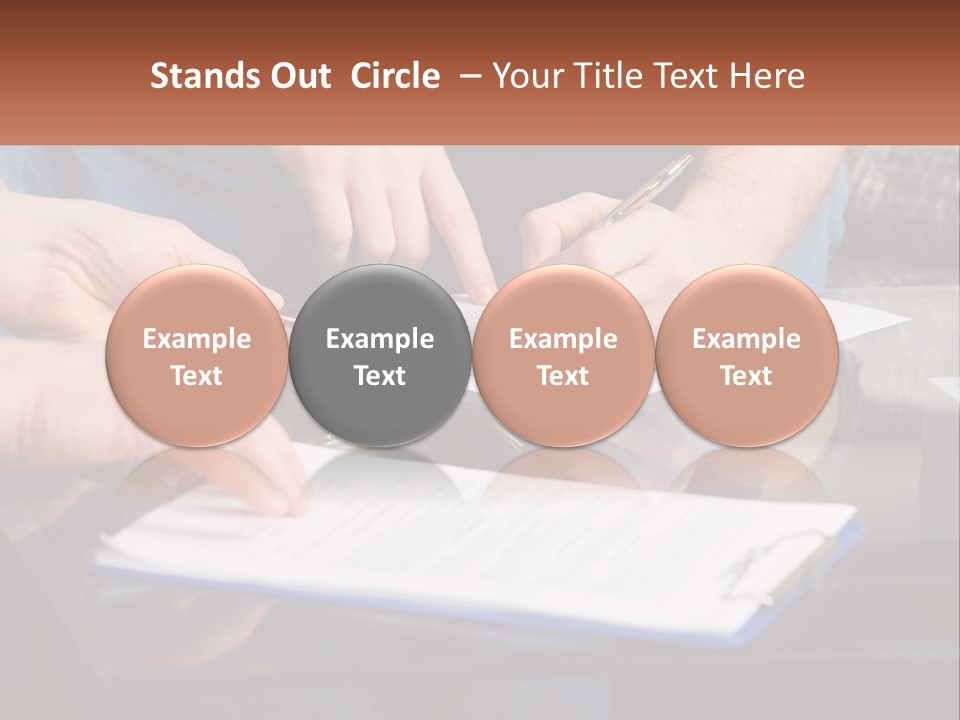 Stands Out Circle – Your Title Text Here

Example Text

Example Text

Example Text

Example Text